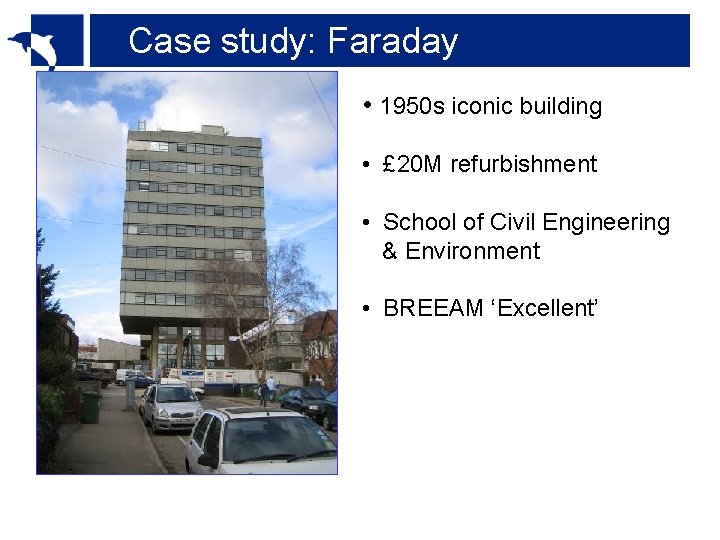 Case study: Faraday

• 1950s iconic building

• £20M refurbishment

• School of Civil Engineering & Environment

• BREEAM ‘Excellent’